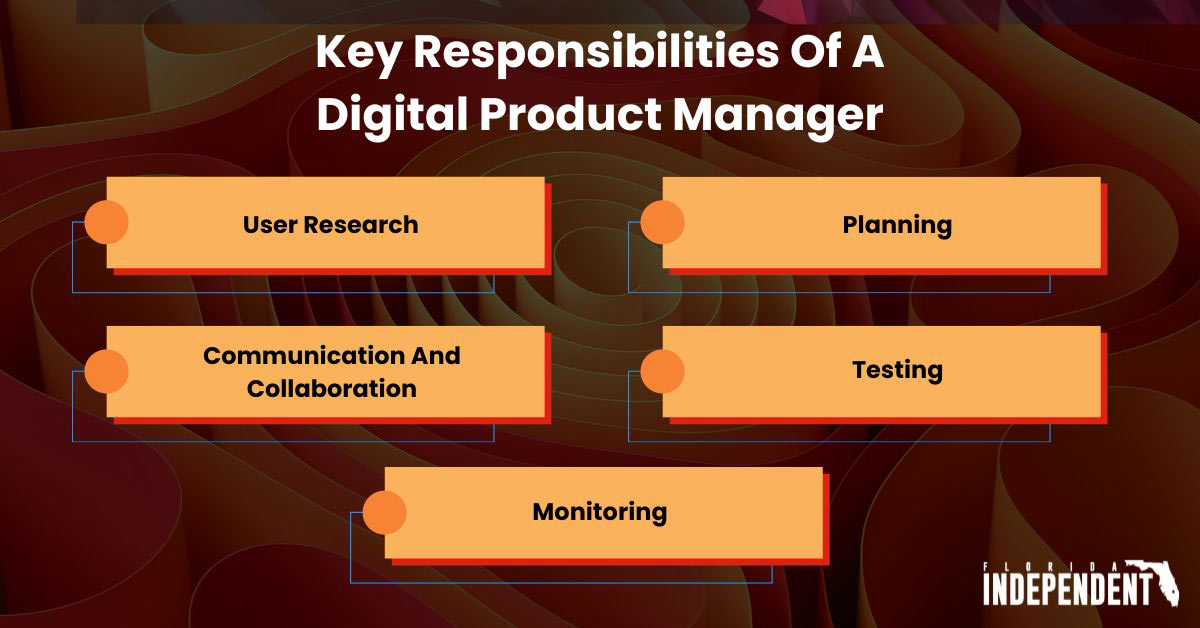 Key Responsibilities Of A Digital Product Manager

User Research

Planning

Communication And Collaboration

Testing

Monitoring

FLORIDA INDEPENDENT